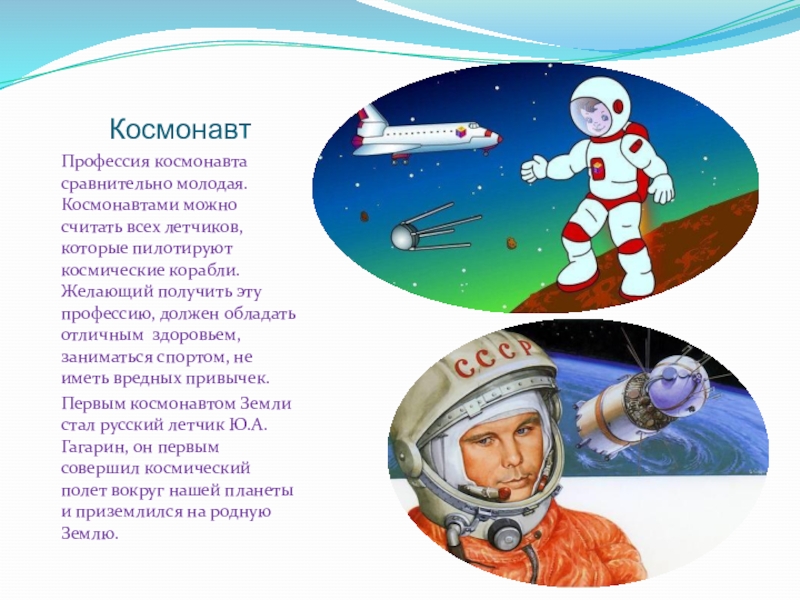 Космонавт

Профессия космонавта сравнительно молодая. Космонавтами можно считать всех летчиков, которые пилотируют космические корабли. Желающий получить эту профессию, должен обладать отличным здоровьем, заниматься спортом, не иметь вредных привычек.

Первым космонавтом Земли стал русский летчик Ю.А. Гагарин, он первым совершил космический полет вокруг нашей планеты и приземлился на родную Землю.

СССР